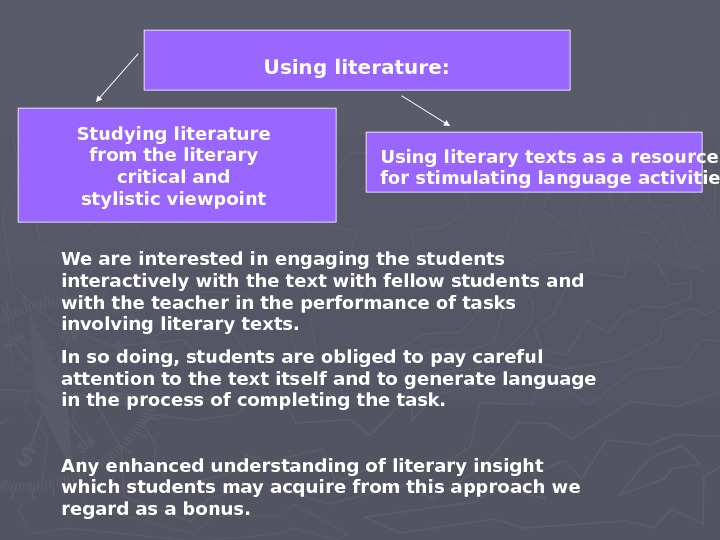 Using literature:

Studying literature from the literary critical and stylistic viewpoint

Using literary texts as a resource for stimulating language activitie

We are interested in engaging the students interactively with the text with fellow students and with the teacher in the performance of tasks involving literary texts.

In so doing, students are obliged to pay careful attention to the text itself and to generate language in the process of completing the task.

Any enhanced understanding of literary insight which students may acquire from this approach we regard as a bonus.